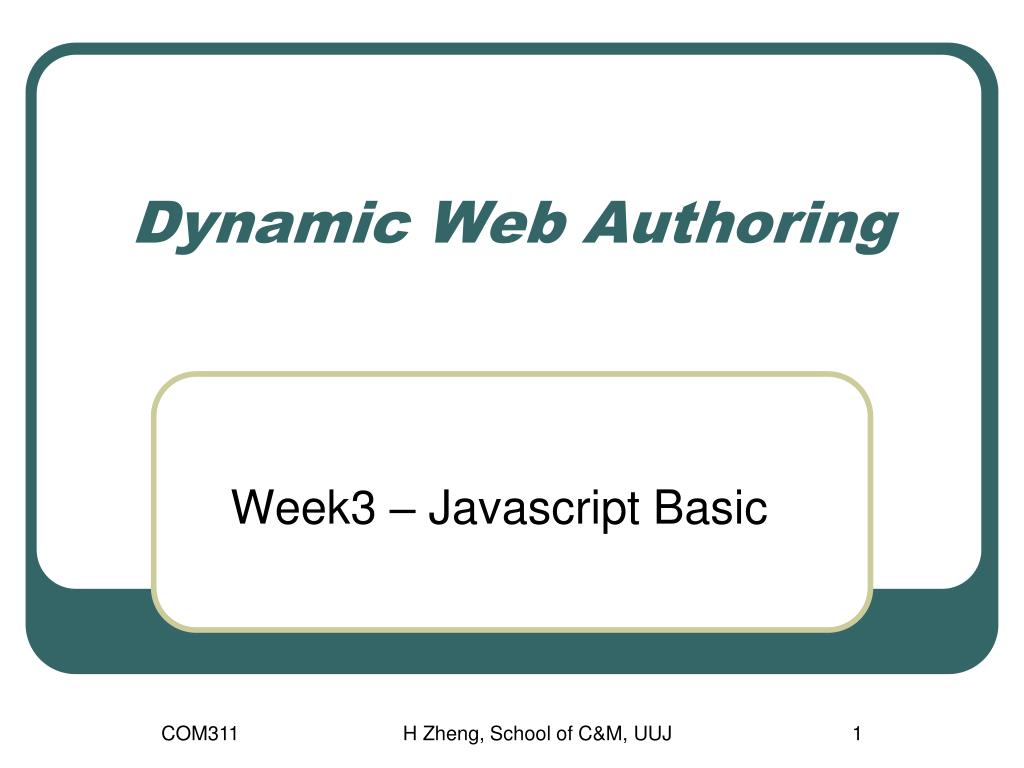 Dynamic Web Authoring

Week3 – Javascript Basic

COM311

H Zheng, School of C&M, UUJ

1